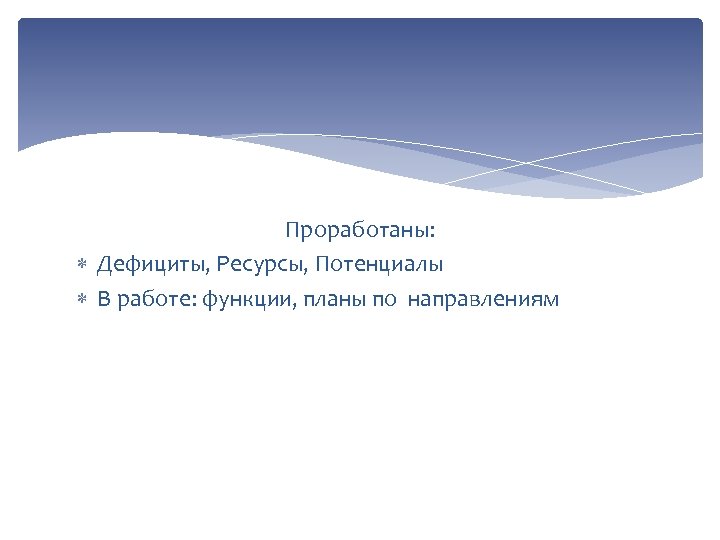 Проработаны:

* Дефициты, Ресурсы, Потенциалы
* В работе: функции, планы по направлениям